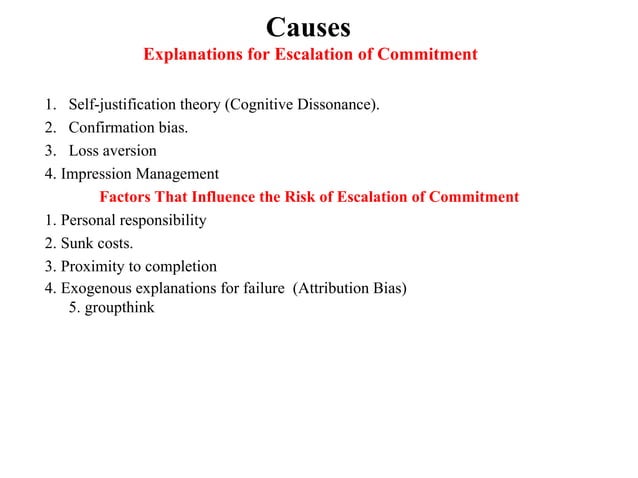 Causes
Explanations for Escalation of Commitment

1. Self-justification theory (Cognitive Dissonance).
2. Confirmation bias.
3. Loss aversion
4. Impression Management

Factors That Influence the Risk of Escalation of Commitment

1. Personal responsibility
2. Sunk costs.
3. Proximity to completion
4. Exogenous explanations for failure (Attribution Bias)
5. groupthink